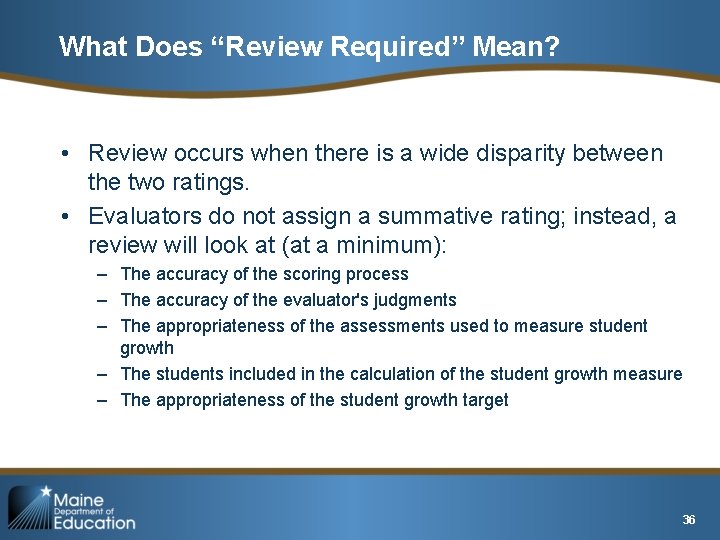 What Does “Review Required” Mean?

• Review occurs when there is a wide disparity between the two ratings.

• Evaluators do not assign a summative rating; instead, a review will look at (at a minimum):

– The accuracy of the scoring process

– The accuracy of the evaluator's judgments

– The appropriateness of the assessments used to measure student growth

– The students included in the calculation of the student growth measure

– The appropriateness of the student growth target

Maine Department of Education

36